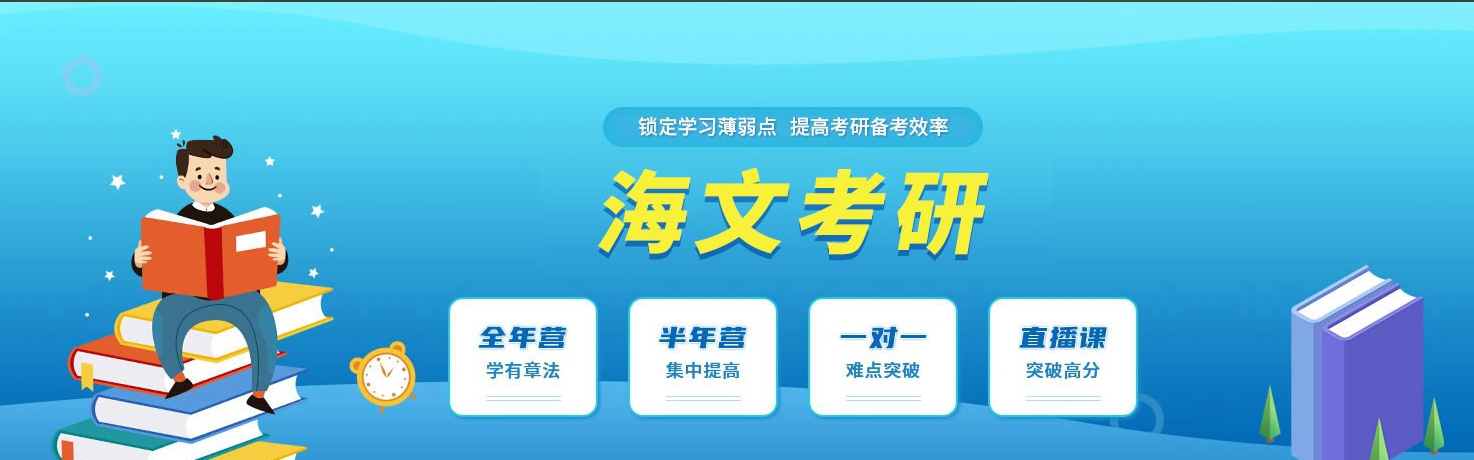 锁定学习薄弱点 提高考研备考效率

海文考研

全年营
学有章法

半年营
集中提高

一对一
难点突破

直播课
突破高分